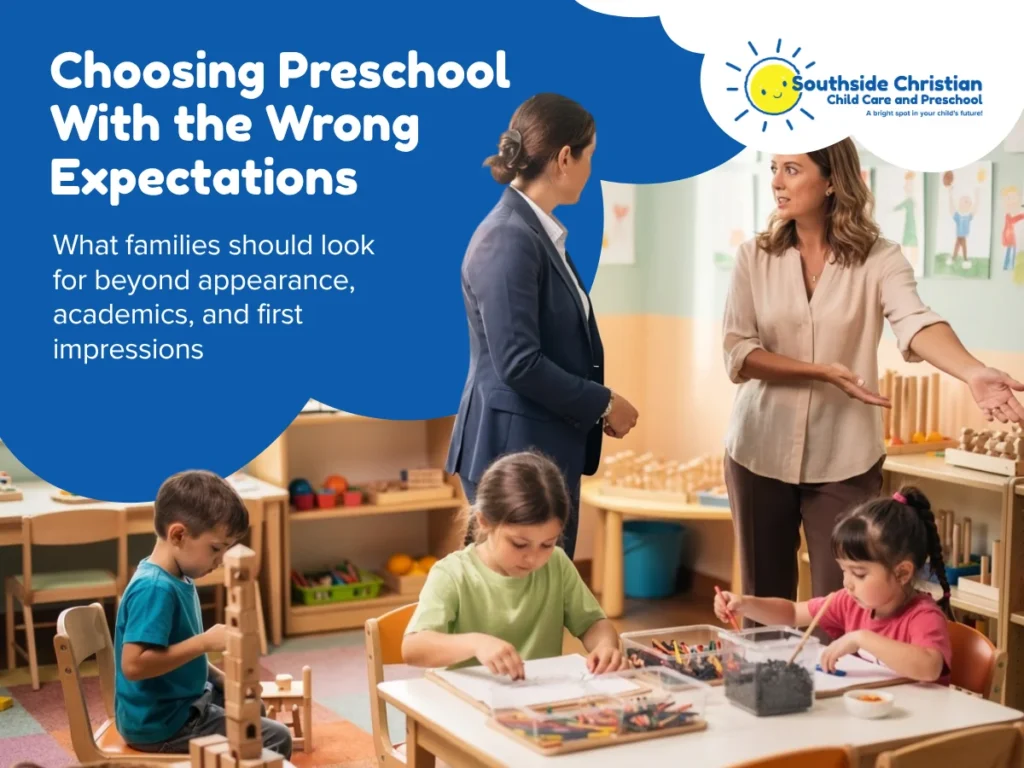 Choosing Preschool With the Wrong Expectations

What families should look for beyond appearance, academics, and first impressions

Southside Christian
Child Care and Preschool
A bright spot in your child's future!